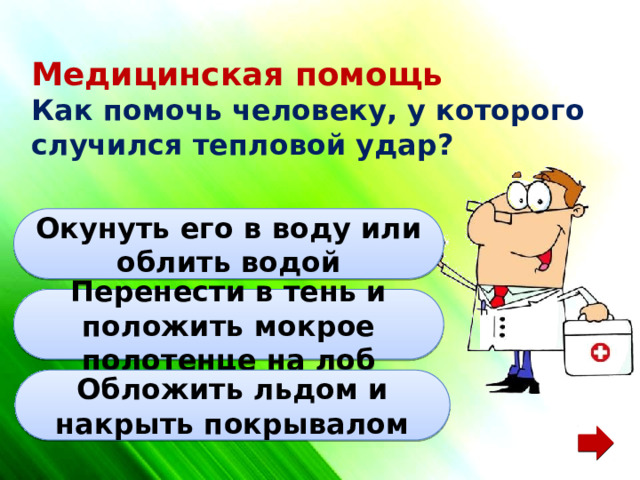 Медицинская помощь
Как помочь человеку, у которого случился тепловой удар?

Окунуть его в воду или облить водой

Перенести в тень и положить мокрое полотенце на лоб

Обложить льдом и накрыть покрывалом